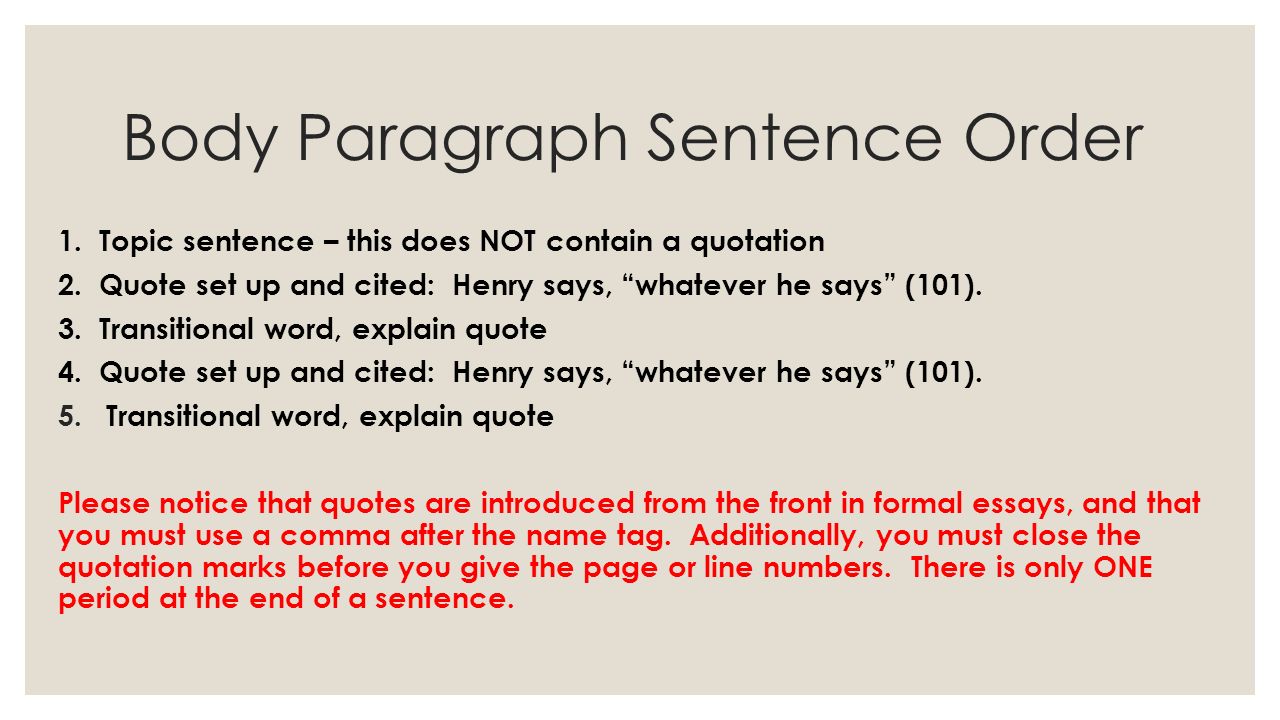 Body Paragraph Sentence Order

1. Topic sentence – this does NOT contain a quotation
2. Quote set up and cited: Henry says, “whatever he says” (101).
3. Transitional word, explain quote
4. Quote set up and cited: Henry says, “whatever he says” (101).
5. Transitional word, explain quote

Please notice that quotes are introduced from the front in formal essays, and that you must use a comma after the name tag. Additionally, you must close the quotation marks before you give the page or line numbers. There is only ONE period at the end of a sentence.